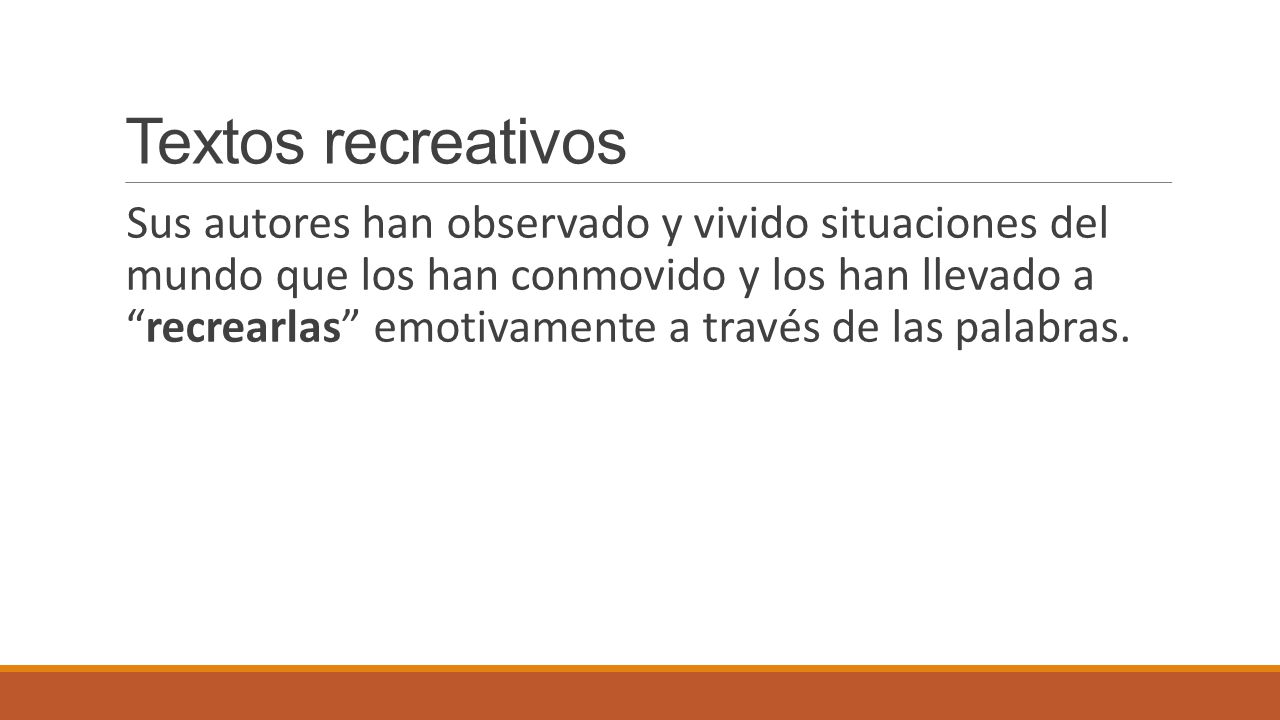 Textos recreativos

Sus autores han observado y vivido situaciones del mundo que los han conmovido y los han llevado a “recrearlas” emotivamente a través de las palabras.